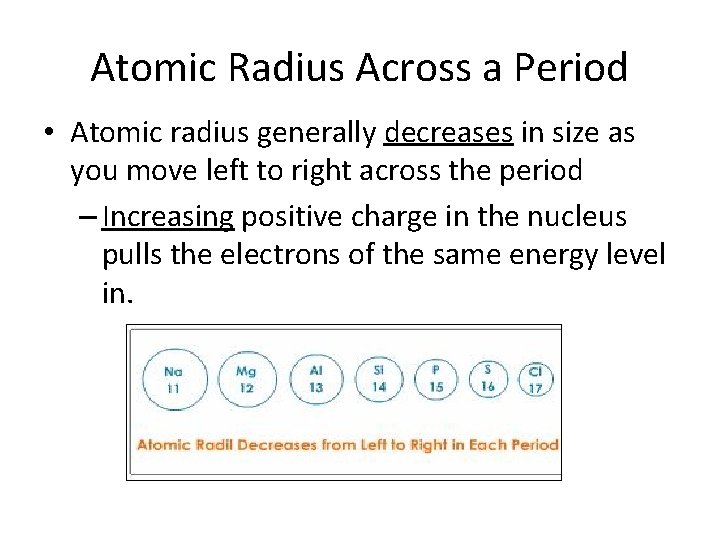 Atomic Radius Across a Period

• Atomic radius generally decreases in size as you move left to right across the period

– Increasing positive charge in the nucleus pulls the electrons of the same energy level in.

Na 11
Mg 12
Al 13
Si 14
P 15
S 16
Cl 17

Atomic Radii Decreases from Left to Right in Each Period